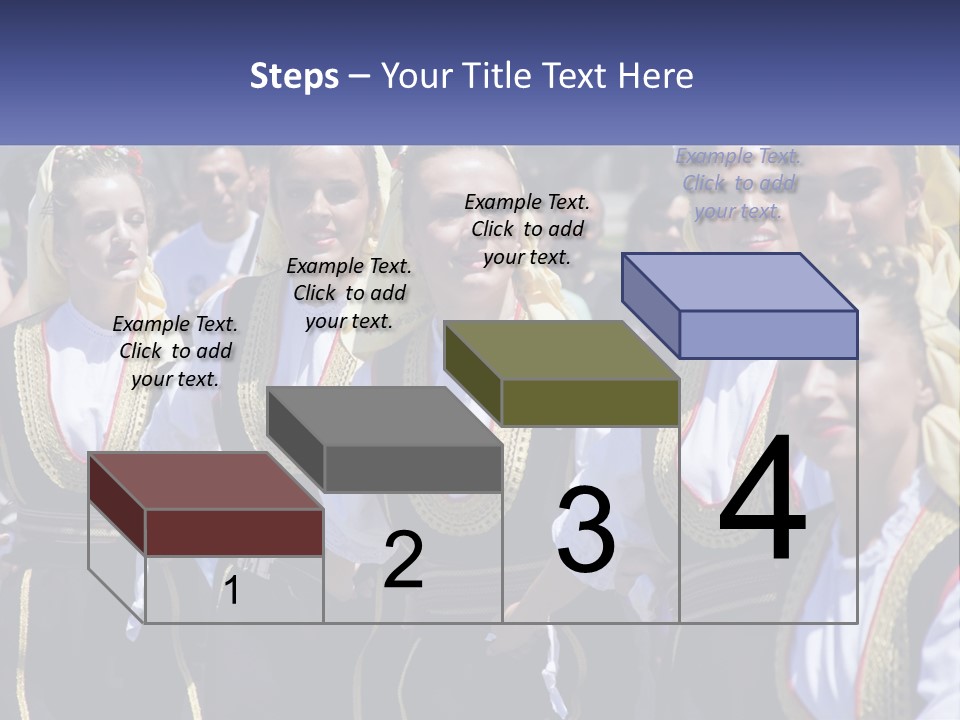 Steps – Your Title Text Here

Example Text. Click to add your text.

Example Text. Click to add your text.

Example Text. Click to add your text.

Example Text. Click to add your text.

1

2

3

4